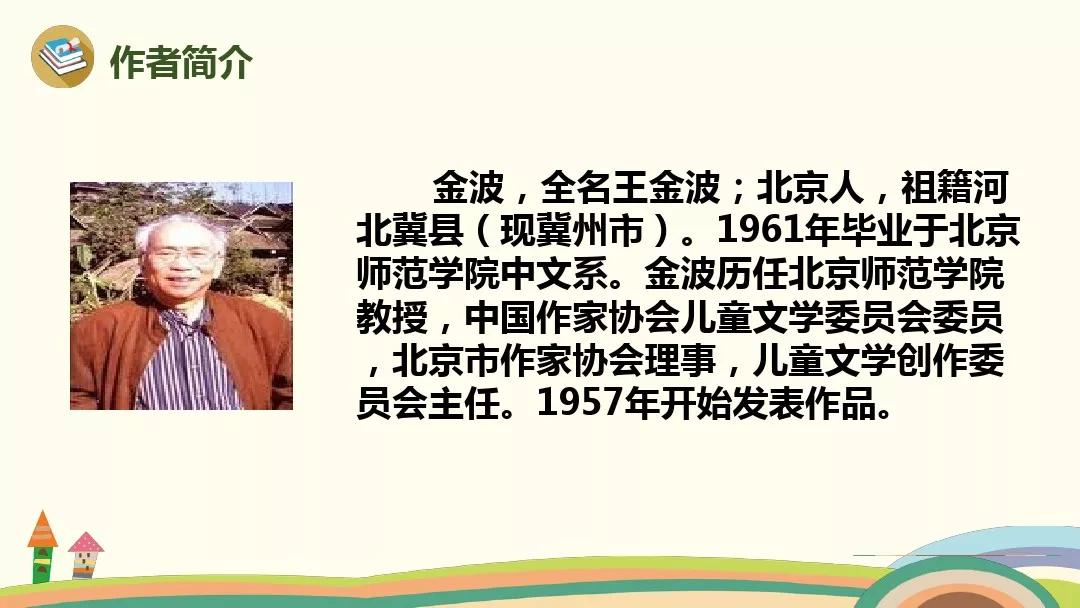 作者简介

金波，全名王金波；北京人，祖籍河北冀县（现冀州市）。1961年毕业于北京师范学院中文系。金波历任北京师范学院教授，中国作家协会儿童文学委员会委员，北京市作家协会理事，儿童文学创作委员会主任。1957年开始发表作品。